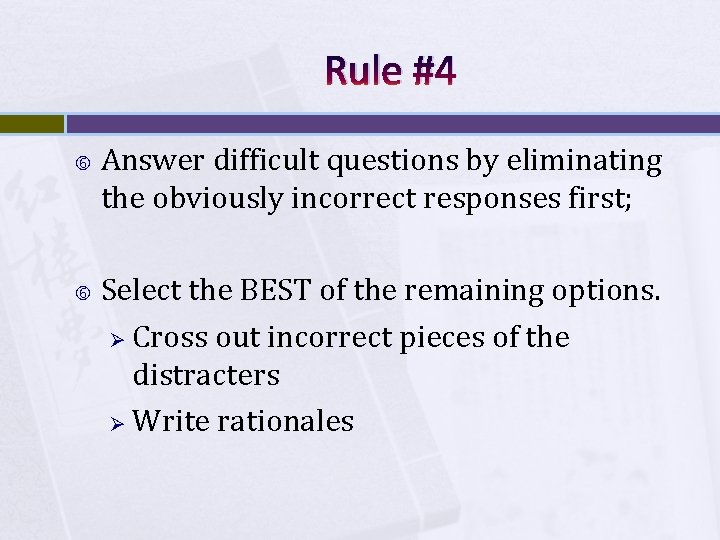 Rule #4

Answer difficult questions by eliminating the obviously incorrect responses first;

Select the BEST of the remaining options.

Cross out incorrect pieces of the distracters

Write rationales